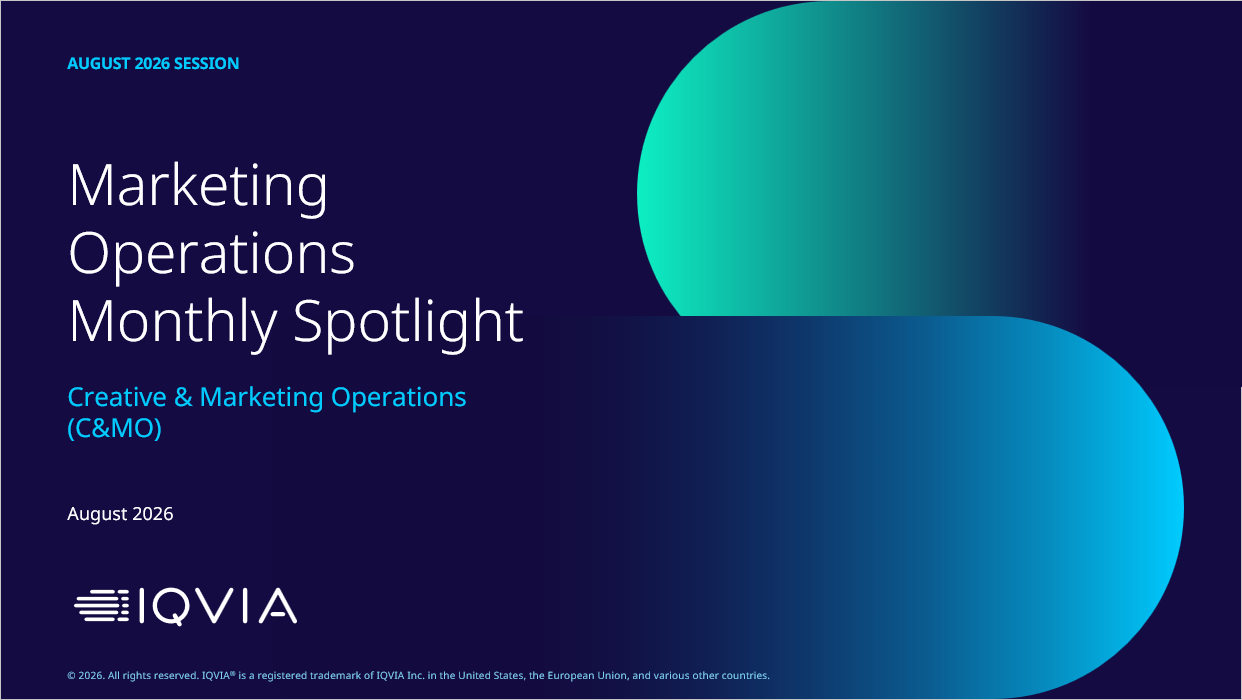 AUGUST 2026 SESSION

Marketing Operations Monthly Spotlight

Creative & Marketing Operations (C&MO)

August 2026

IQVIA

© 2026. All rights reserved. IQVIA® is a registered trademark of IQVIA Inc. in the United States, the European Union, and various other countries.